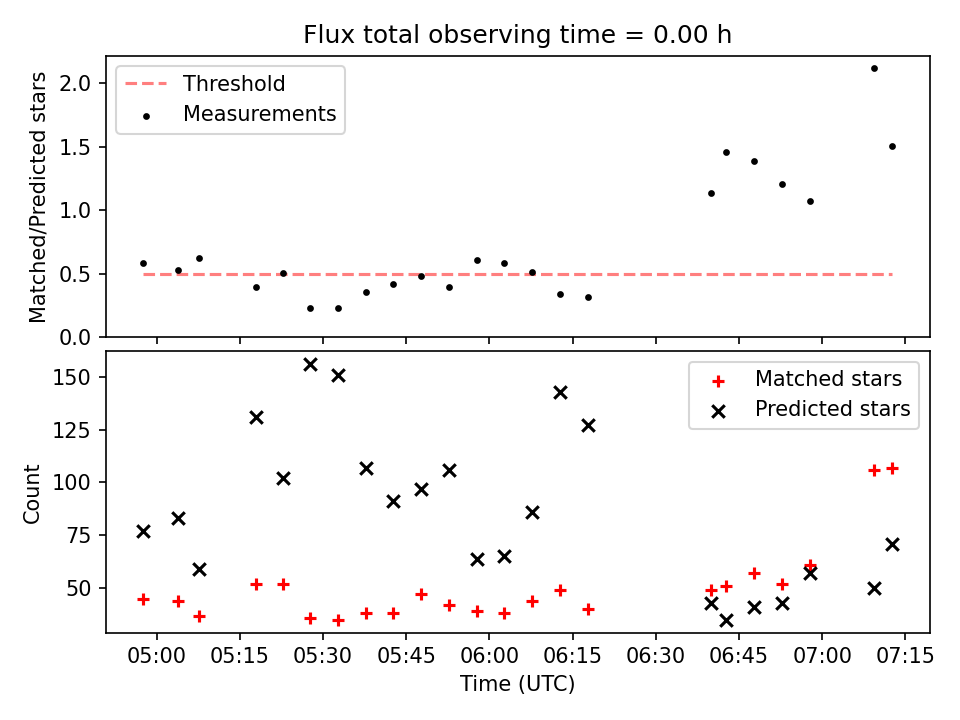 Flux total observing time = 0.00 h

Threshold
Measurements

Matched/Predicted stars

2.0
1.5
1.0
0.5
0.0

Matched stars
Predicted stars

Count

150
125
100
75
50

05:00 05:15 05:30 05:45 06:00 06:15 06:30 06:45 07:00 07:15

Time (UTC)